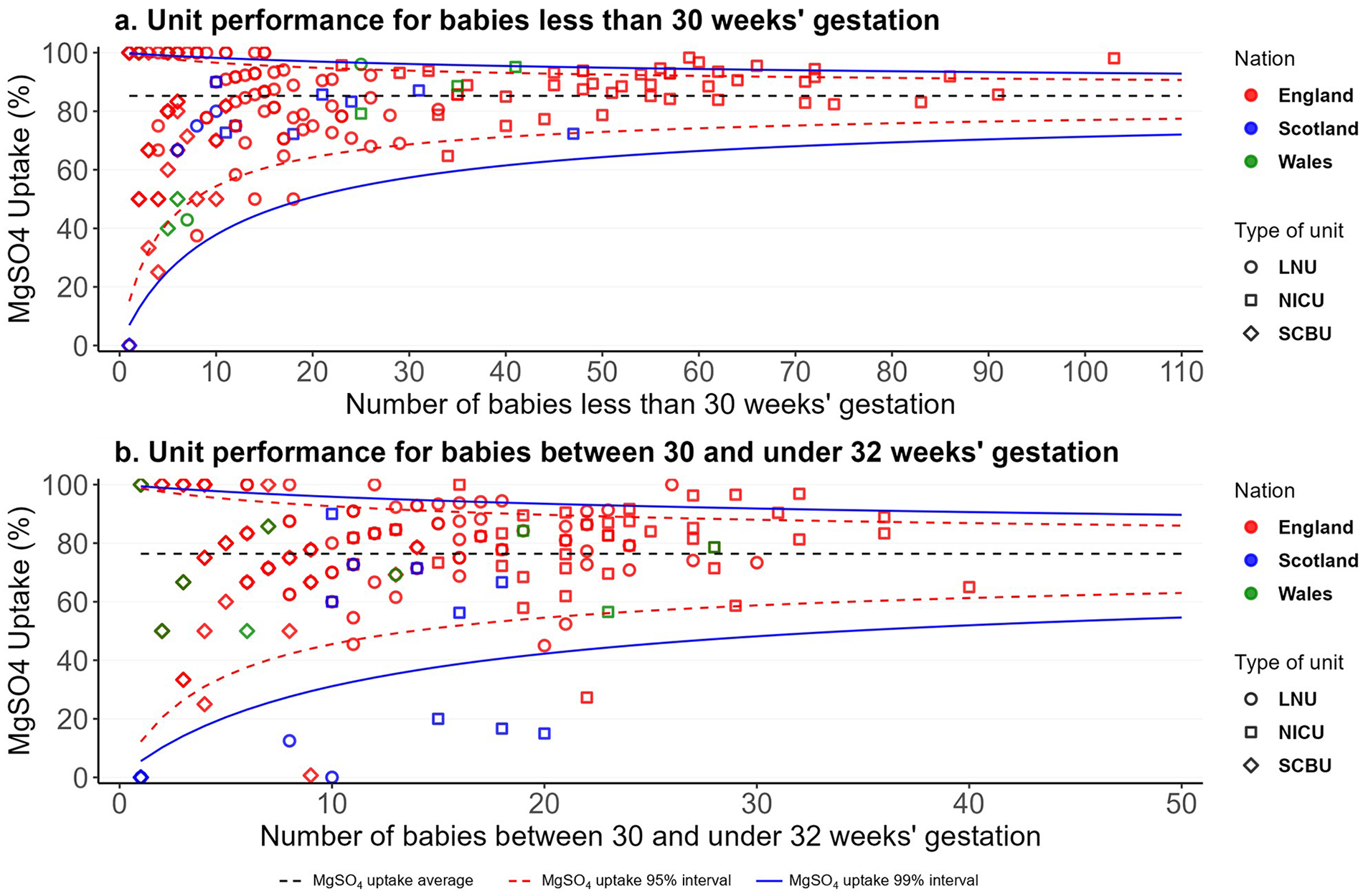 a. Unit performance for babies less than 30 weeks' gestation

MgSO4 Uptake (%)

100
80
60
40
20
0

0 10 20 30 40 50 60 70 80 90 100 110

Number of babies less than 30 weeks' gestation

Nation
England
Scotland
Wales

Type of unit
LNU
NICU
SCBU

b. Unit performance for babies between 30 and under 32 weeks' gestation

MgSO4 Uptake (%)

100
80
60
40
20
0

0 10 20 30 40 50

Number of babies between 30 and under 32 weeks' gestation

Nation
England
Scotland
Wales

Type of unit
LNU
NICU
SCBU

$MgSO_4$ uptake average $MgSO_4$ uptake 95% interval $MgSO_4$ uptake 99% interval